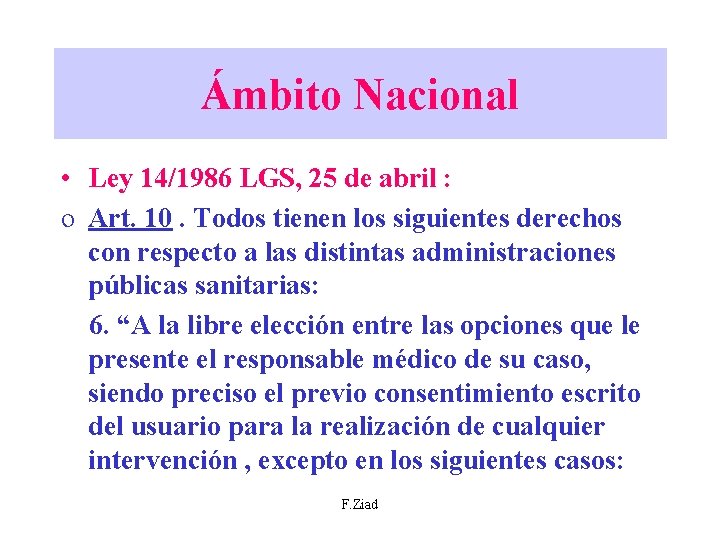 Ámbito Nacional

• Ley 14/1986 LGS, 25 de abril :

o Art. 10 . Todos tienen los siguientes derechos con respecto a las distintas administraciones públicas sanitarias:

6. “A la libre elección entre las opciones que le presente el responsable médico de su caso, siendo preciso el previo consentimiento escrito del usuario para la realización de cualquier intervención , excepto en los siguientes casos:

F.Ziad